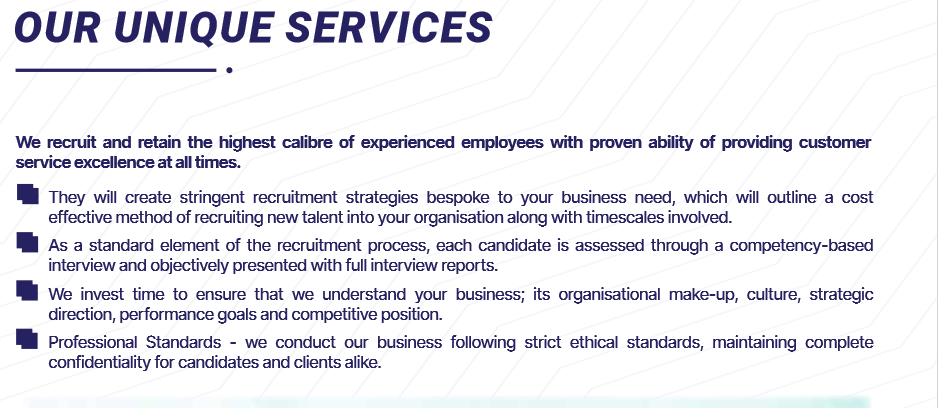 OUR UNIQUE SERVICES

We recruit and retain the highest calibre of experienced employees with proven ability of providing customer service excellence at all times.

They will create stringent recruitment strategies bespoke to your business need, which will outline a cost effective method of recruiting new talent into your organisation along with timescales involved.

As a standard element of the recruitment process, each candidate is assessed through a competency-based interview and objectively presented with full interview reports.

We invest time to ensure that we understand your business; its organisational make-up, culture, strategic direction, performance goals and competitive position.

Professional Standards - we conduct our business following strict ethical standards, maintaining complete confidentiality for candidates and clients alike.